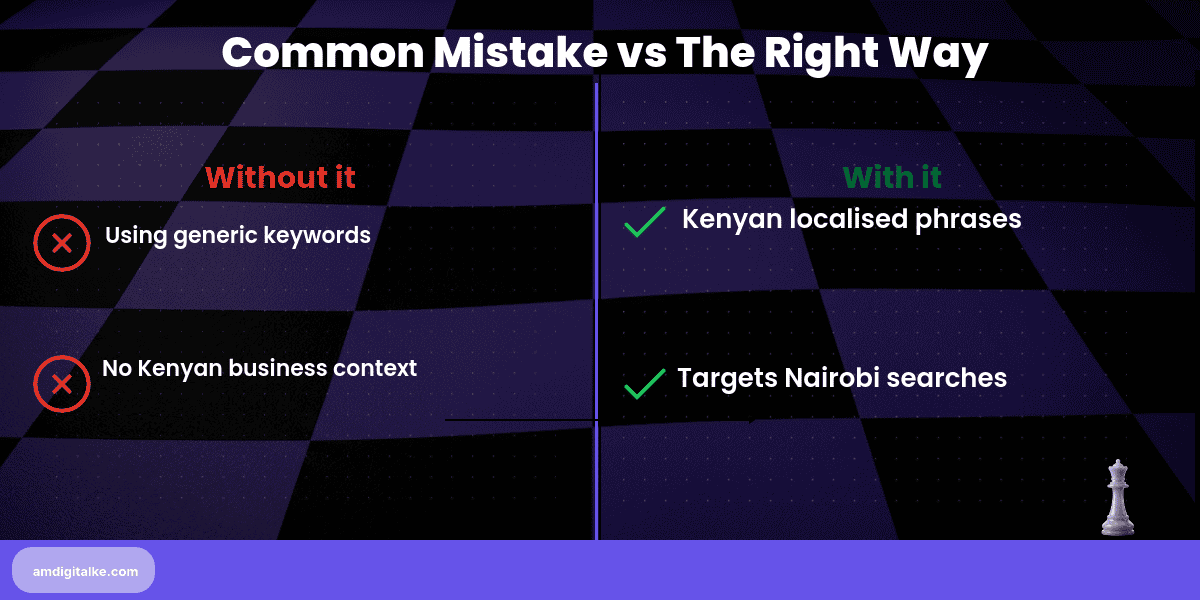 Common Mistake vs The Right Way

Without it

Using generic keywords

No Kenyan business context

With it

Kenyan localised phrases

Targets Nairobi searches

amdigitalke.com